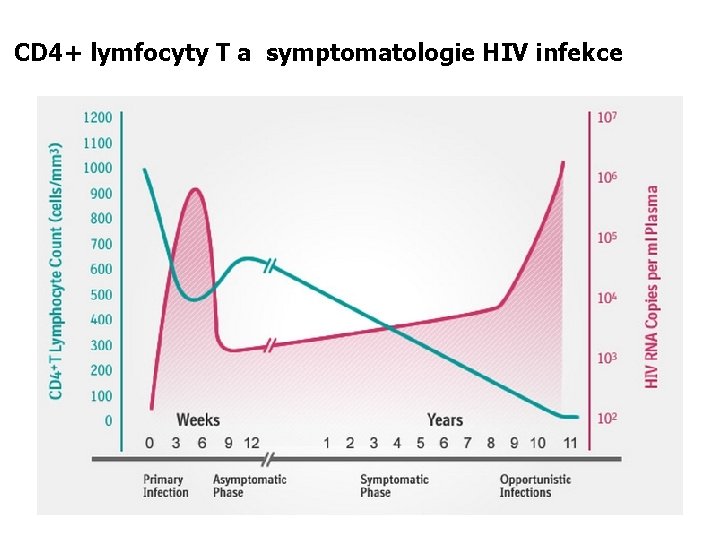 CD4+ lymfocyty T a symptomatologie HIV infekce

CD4+T Lymphocyte Count (cells/mm³)

1200
1100
1000
900
800
700
600
500
400
300
200
100
0

HIV RNA Copies per ml Plasma

$10^7$
$10^6$
$10^5$
$10^4$
$10^3$
$10^2$

Weeks

Years

0 3 6 9 12

1 2 3 4 5 6 7 8 9 10 11

Primary Infection

Asymptomatic Phase

Symptomatic Phase

Opportunistic Infections